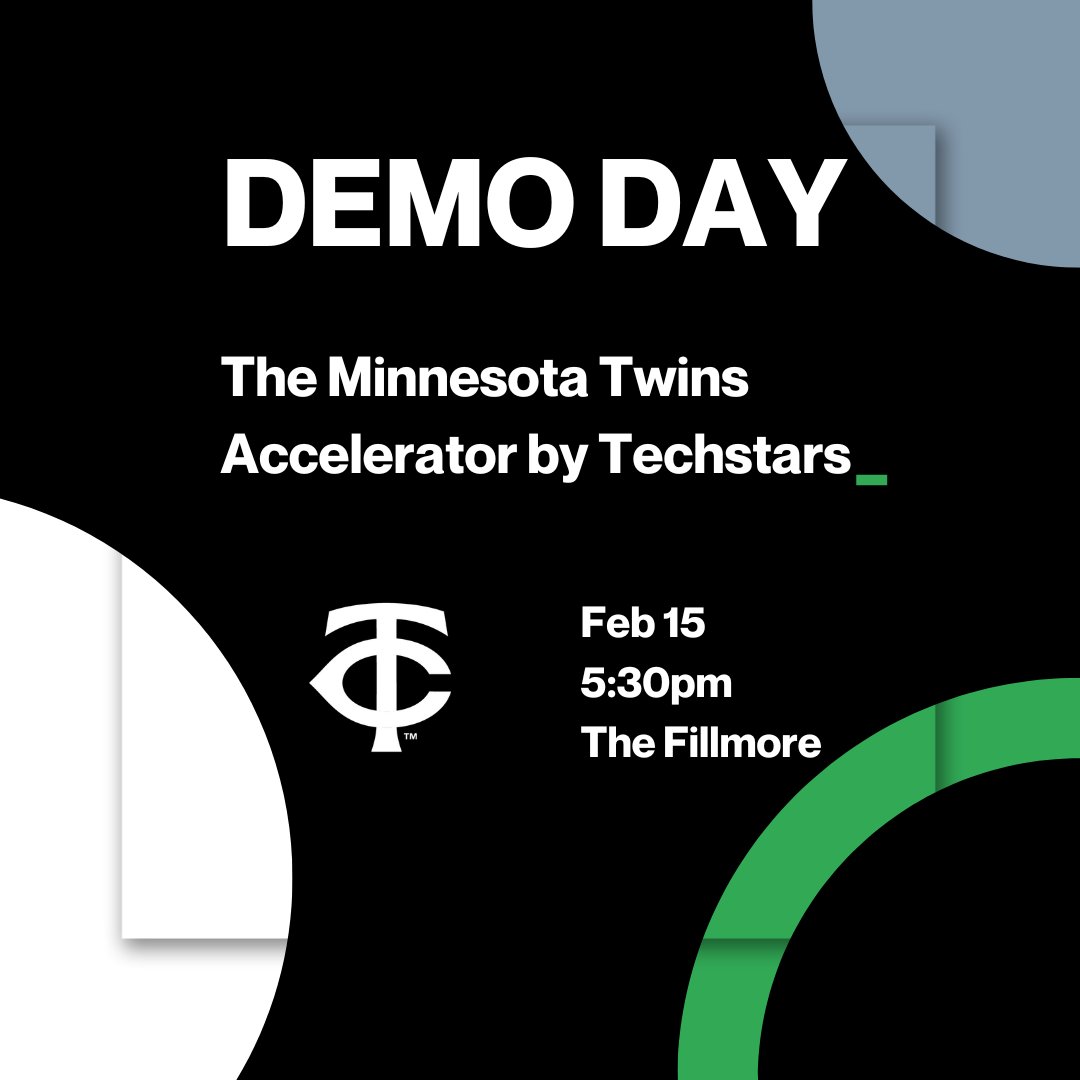 DEMO DAY

The Minnesota Twins Accelerator by Techstars_

TC™

Feb 15
5:30pm
The Fillmore